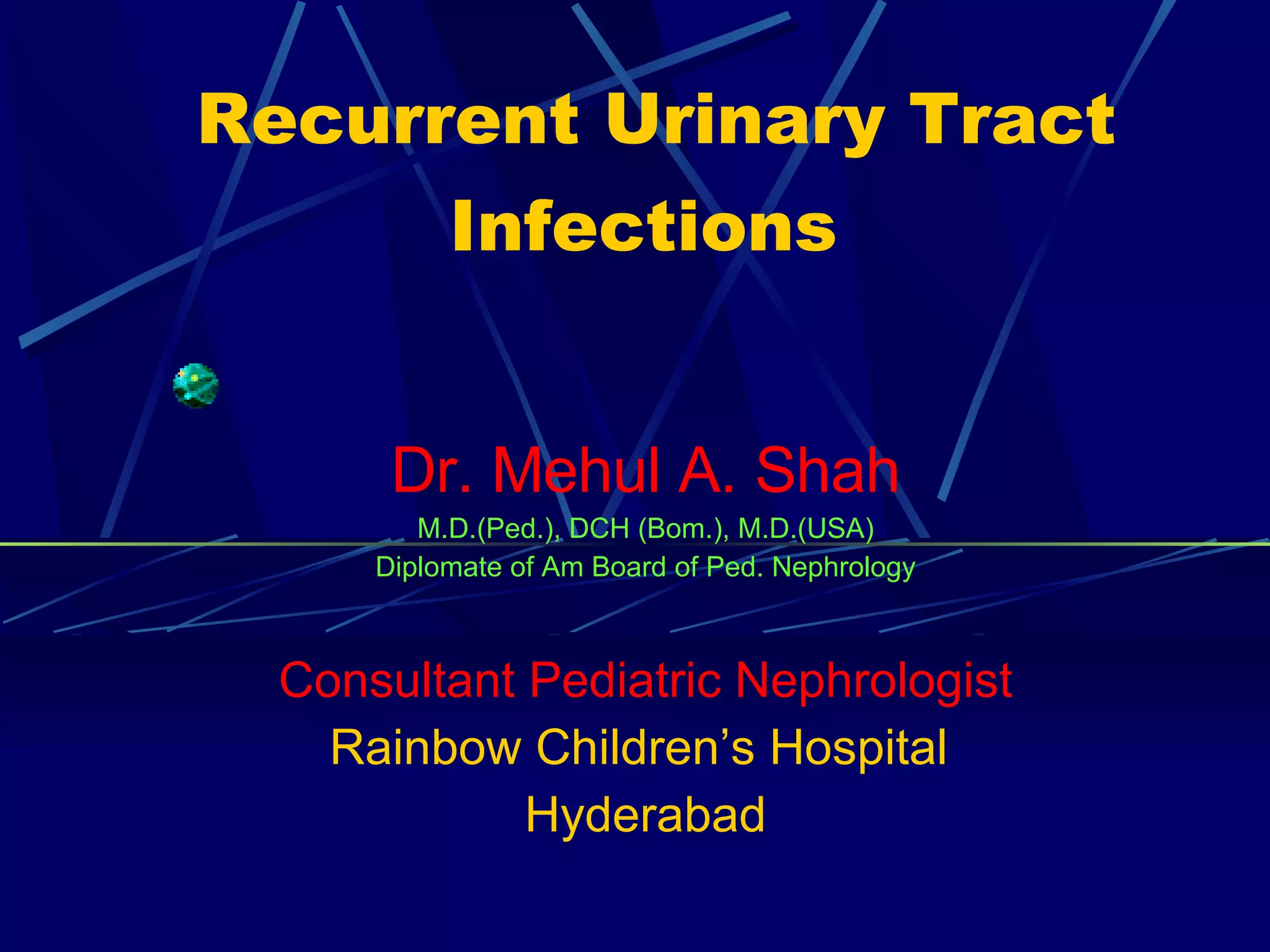 Recurrent Urinary Tract Infections

Dr. Mehul A. Shah
M.D.(Ped.), DCH (Bom.), M.D.(USA)
Diplomate of Am Board of Ped. Nephrology

Consultant Pediatric Nephrologist
Rainbow Children’s Hospital
Hyderabad